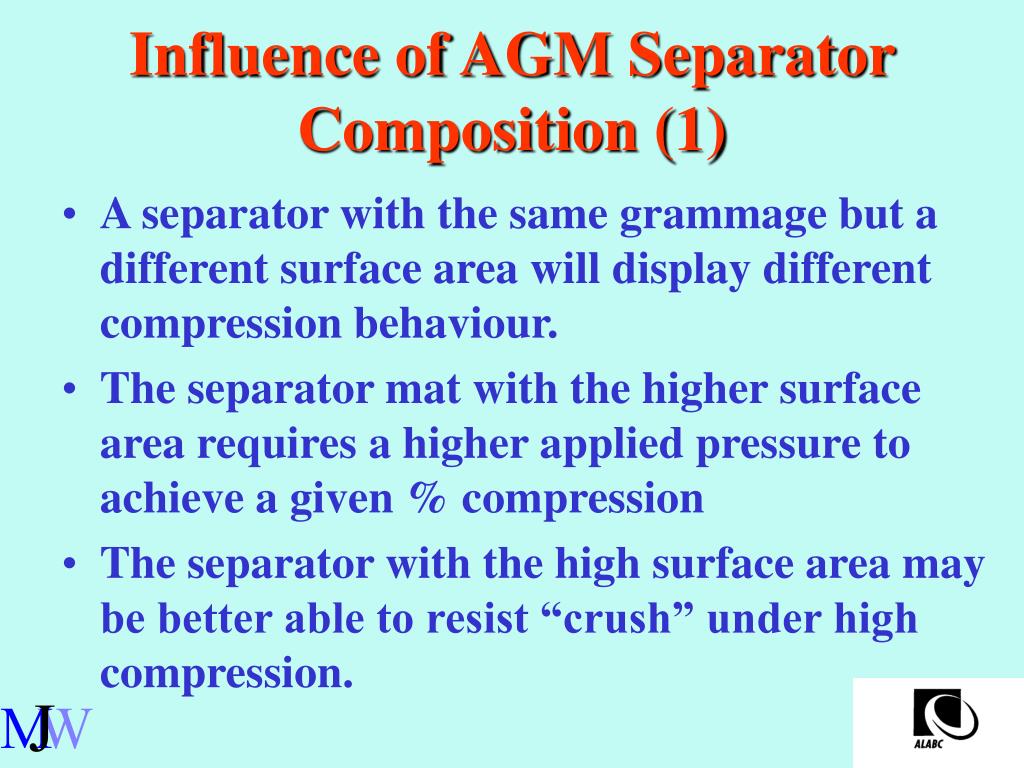 Influence of AGM Separator Composition (1)

• A separator with the same grammage but a different surface area will display different compression behaviour.

• The separator mat with the higher surface area requires a higher applied pressure to achieve a given % compression

• The separator with the high surface area may be better able to resist “crush” under high compression.

MJW

ALABC